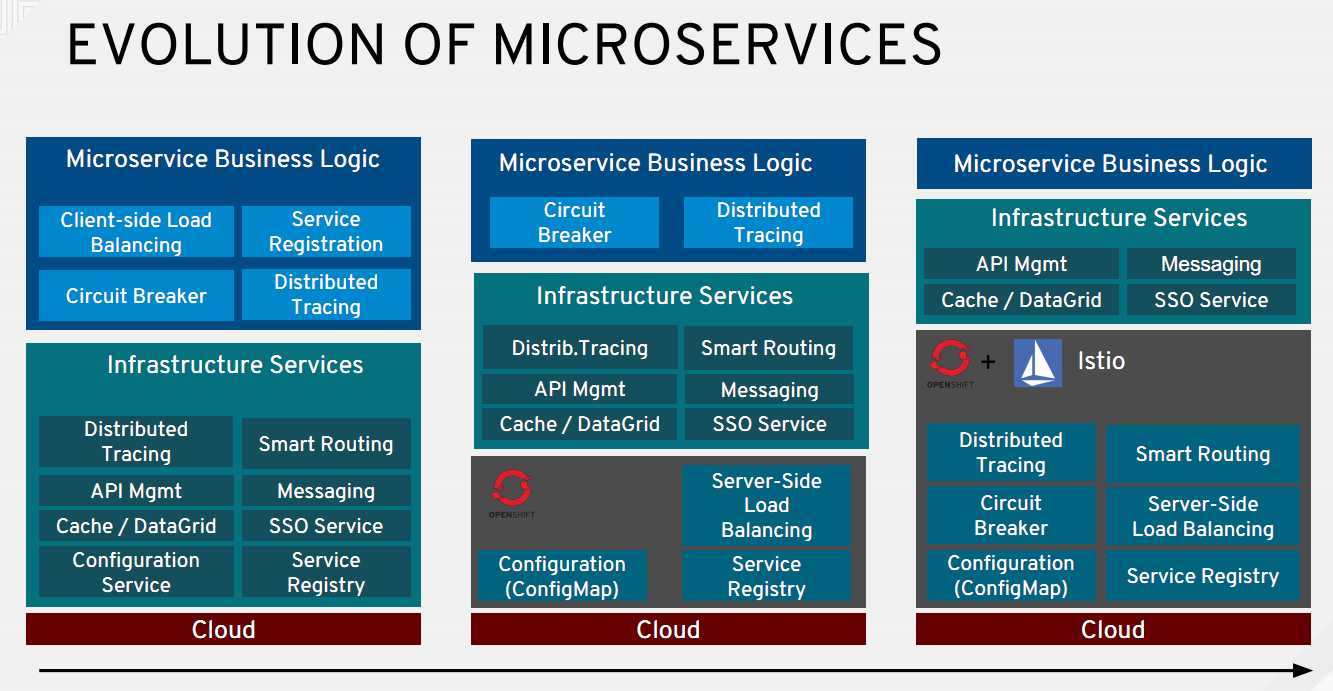 EVOLUTION OF MICROSERVICES

Microservice Business Logic

Client-side Load Balancing

Service Registration

Circuit Breaker

Distributed Tracing

Infrastructure Services

Distributed Tracing

Smart Routing

API Mgmt

Messaging

Cache / DataGrid

SSO Service

Configuration Service

Service Registry

Cloud

Microservice Business Logic

Circuit Breaker

Distributed Tracing

Infrastructure Services

Distrib.Tracing

Smart Routing

API Mgmt

Messaging

Cache / DataGrid

SSO Service

OPENSHIFT

Server-Side Load Balancing

Configuration (ConfigMap)

Service Registry

Cloud

Microservice Business Logic

Infrastructure Services

API Mgmt

Messaging

Cache / DataGrid

SSO Service

OPENSHIFT

+

Istio

Distributed Tracing

Smart Routing

Circuit Breaker

Server-Side Load Balancing

Configuration (ConfigMap)

Service Registry

Cloud